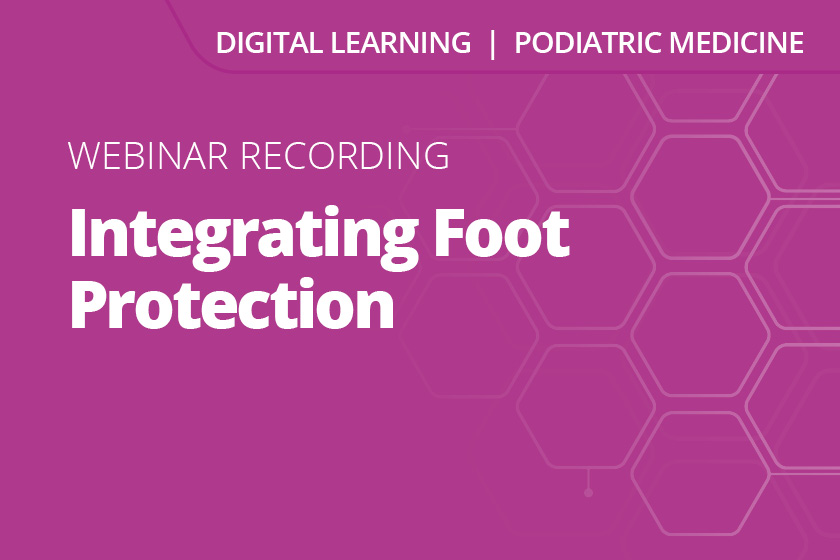 DIGITAL LEARNING | PODIATRIC MEDICINE

WEBINAR RECORDING

Integrating Foot Protection